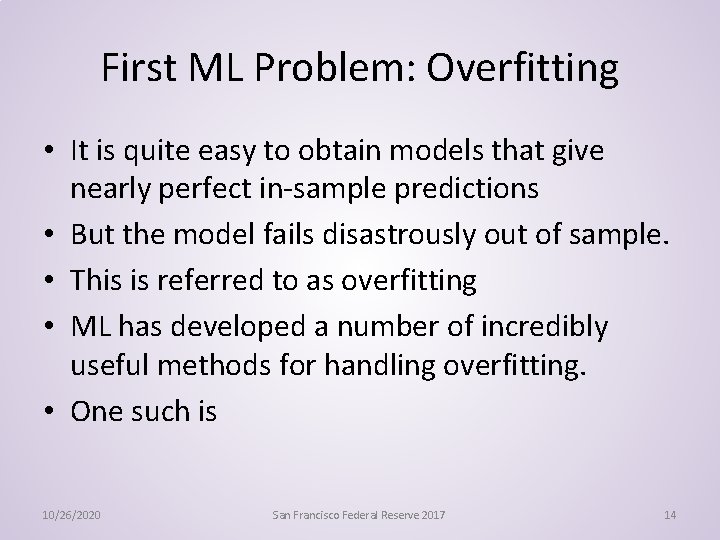 First ML Problem: Overfitting

• It is quite easy to obtain models that give nearly perfect in-sample predictions
• But the model fails disastrously out of sample.
• This is referred to as overfitting
• ML has developed a number of incredibly useful methods for handling overfitting.
• One such is

10/26/2020 San Francisco Federal Reserve 2017 14